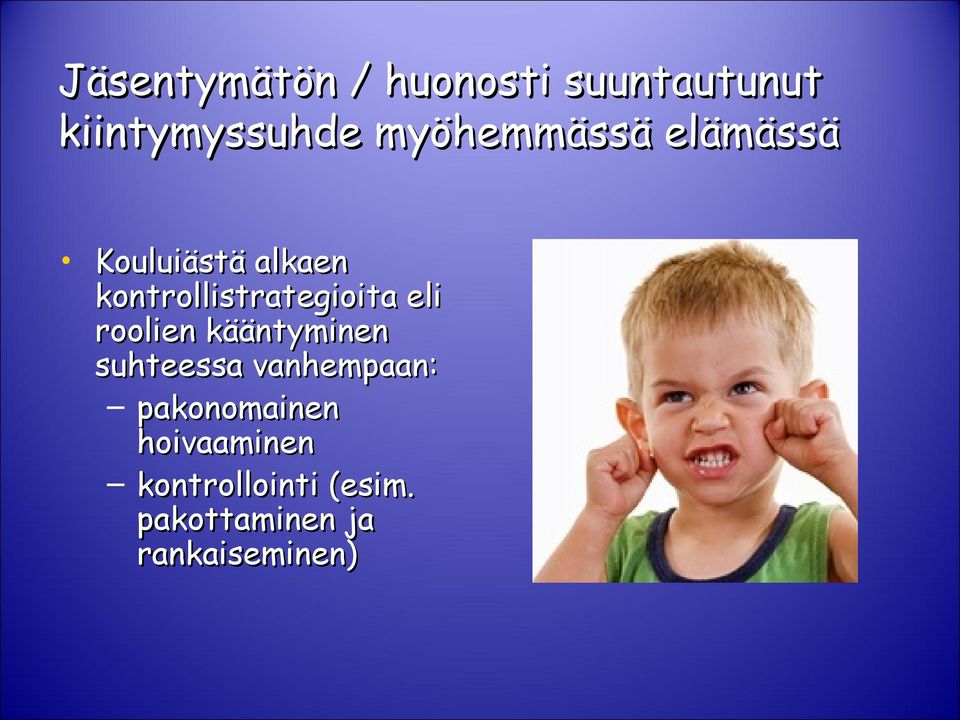 Jäsentymätön / huonosti suuntautunut kiintymyssuhde myöhemmässä elämässä

• Kouluiästä alkaen kontrollistrategioita eli roolien kääntyminen suhteessa vanhempaan:
– pakonomainen hoivaaminen
– kontrollointi (esim. pakottaminen ja rankaiseminen)